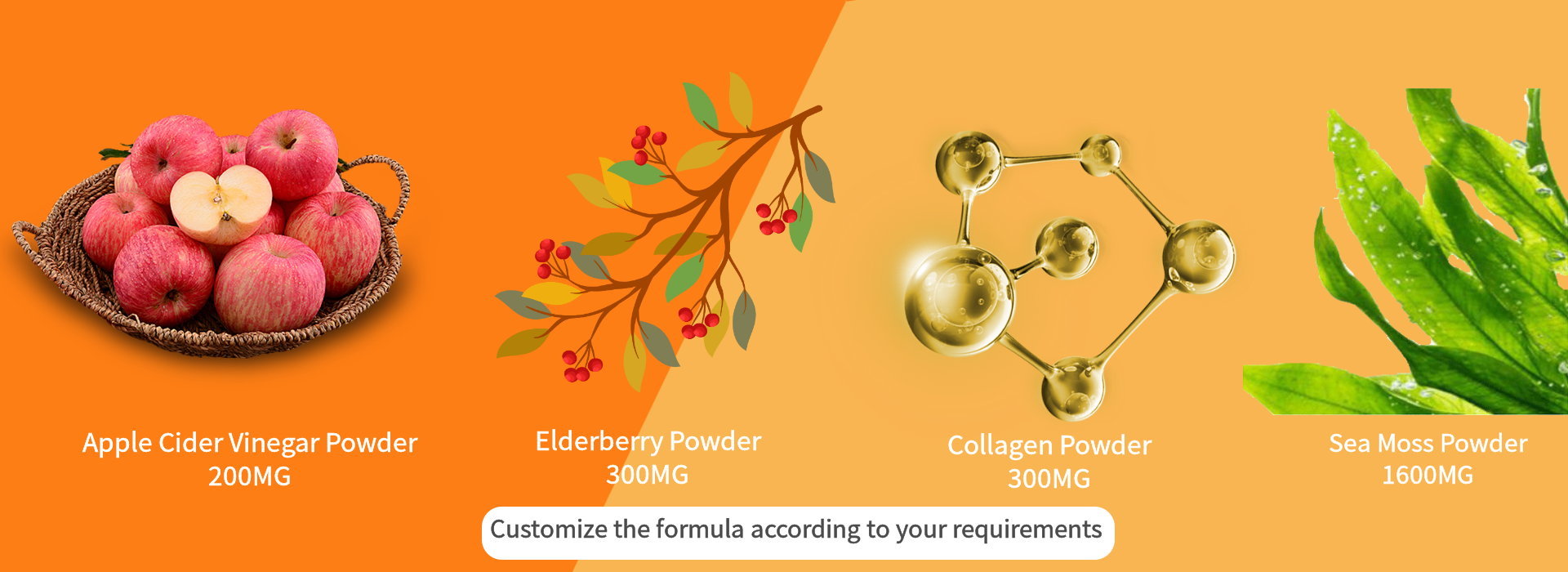 Apple Cider Vinegar Powder
200MG

Elderberry Powder
300MG

Collagen Powder
300MG

Sea Moss Powder
1600MG

Customize the formula according to your requirements